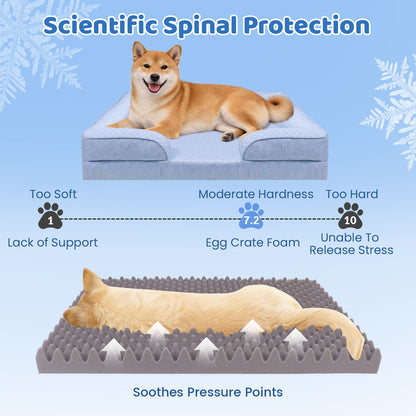 Scientific Spinal Protection

Too Soft

1

Lack of Support

Moderate Hardness

7.2

Egg Crate Foam

Too Hard

10

Unable To Release Stress

Soothes Pressure Points